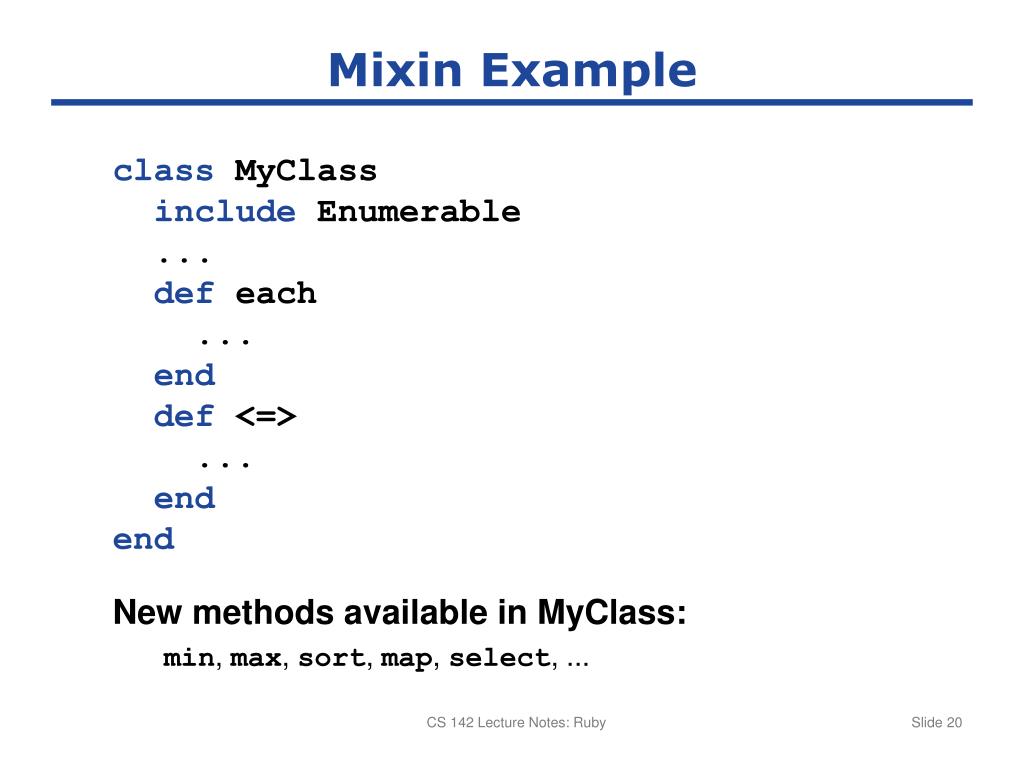 Mixin Example

class MyClass
  include Enumerable
  ...
  def each
    ...
  end
  def <=>
    ...
  end
end

New methods available in MyClass:
min, max, sort, map, select, ...

CS 142 Lecture Notes: Ruby

Slide 20